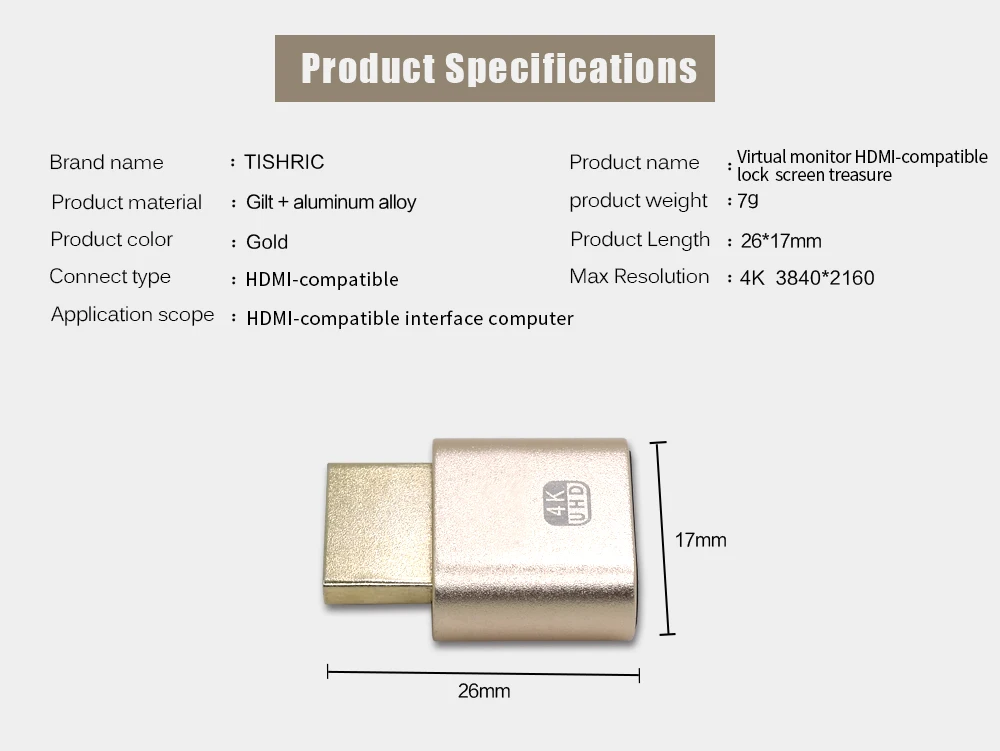 Product Specifications

Brand name : TISHRIC
Product material : Gilt + aluminum alloy
Product color : Gold
Connect type : HDMI-compatible
Application scope : HDMI-compatible interface computer

Product name : Virtual monitor HDMI-compatible lock screen treasure
product weight : 7g
Product Length : 26*17mm
Max Resolution : 4K 3840*2160

4K UHD

17mm

26mm